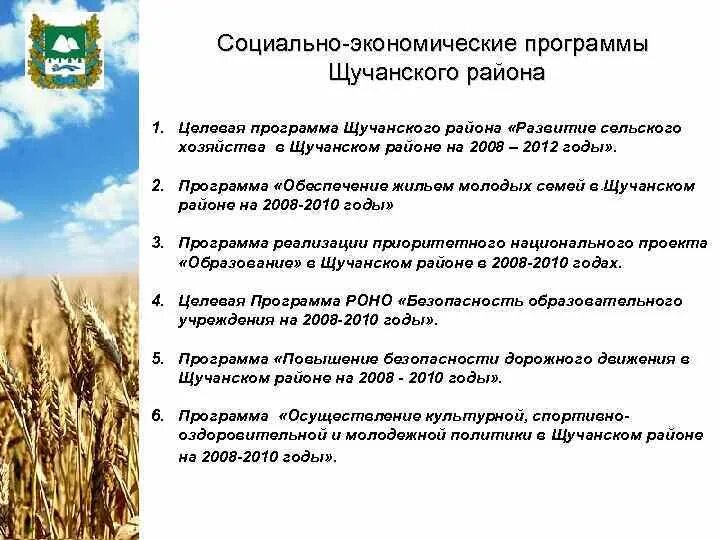 Социально-экономические программы Щучанского района

1. Целевая программа Щучанского района «Развитие сельского хозяйства в Щучанском районе на 2008 – 2012 годы».

2. Программа «Обеспечение жильем молодых семей в Щучанском районе на 2008-2010 годы»

3. Программа реализации приоритетного национального проекта «Образование» в Щучанском районе в 2008-2010 годах.

4. Целевая Программа РОНО «Безопасность образовательного учреждения на 2008-2010 годы».

5. Программа «Повышение безопасности дорожного движения в Щучанском районе на 2008 - 2010 годы».

6. Программа «Осуществление культурной, спортивно-оздоровительной и молодежной политики в Щучанском районе на 2008-2010 годы».